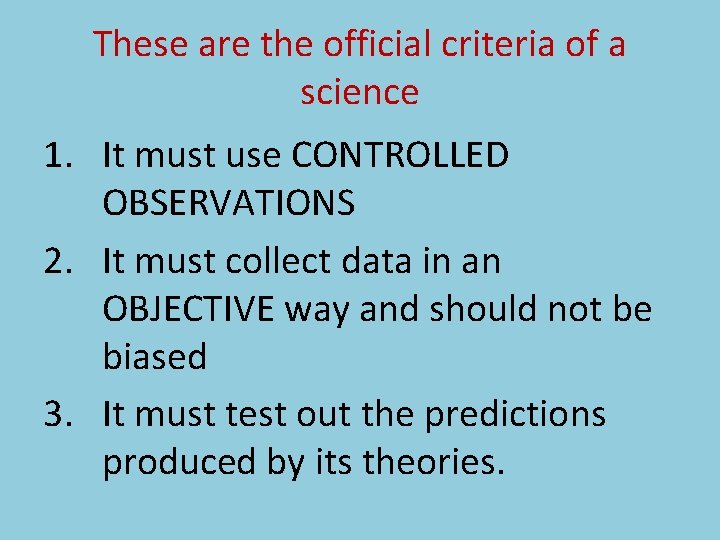 These are the official criteria of a science

1. It must use CONTROLLED OBSERVATIONS
2. It must collect data in an OBJECTIVE way and should not be biased
3. It must test out the predictions produced by its theories.